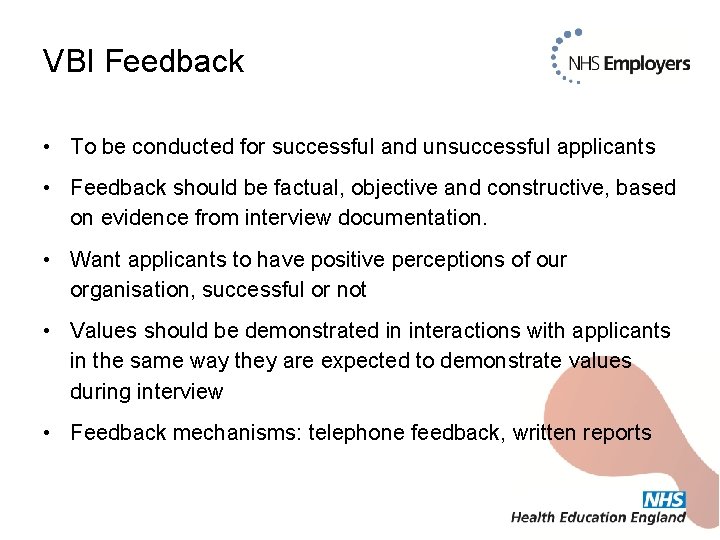 VBI Feedback

NHS Employers

• To be conducted for successful and unsuccessful applicants

• Feedback should be factual, objective and constructive, based on evidence from interview documentation.

• Want applicants to have positive perceptions of our organisation, successful or not

• Values should be demonstrated in interactions with applicants in the same way they are expected to demonstrate values during interview

• Feedback mechanisms: telephone feedback, written reports

NHS
Health Education England